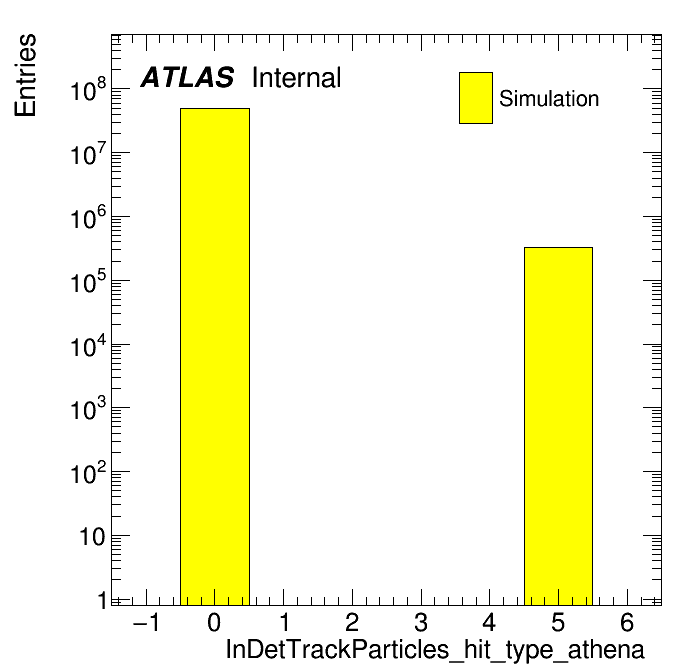 Entries

ATLAS Internal

Simulation

$10^8$
$10^7$
$10^6$
$10^5$
$10^4$
$10^3$
$10^2$
10
1

−1 0 1 2 3 4 5 6

InDetTrackParticles_hit_type_athena